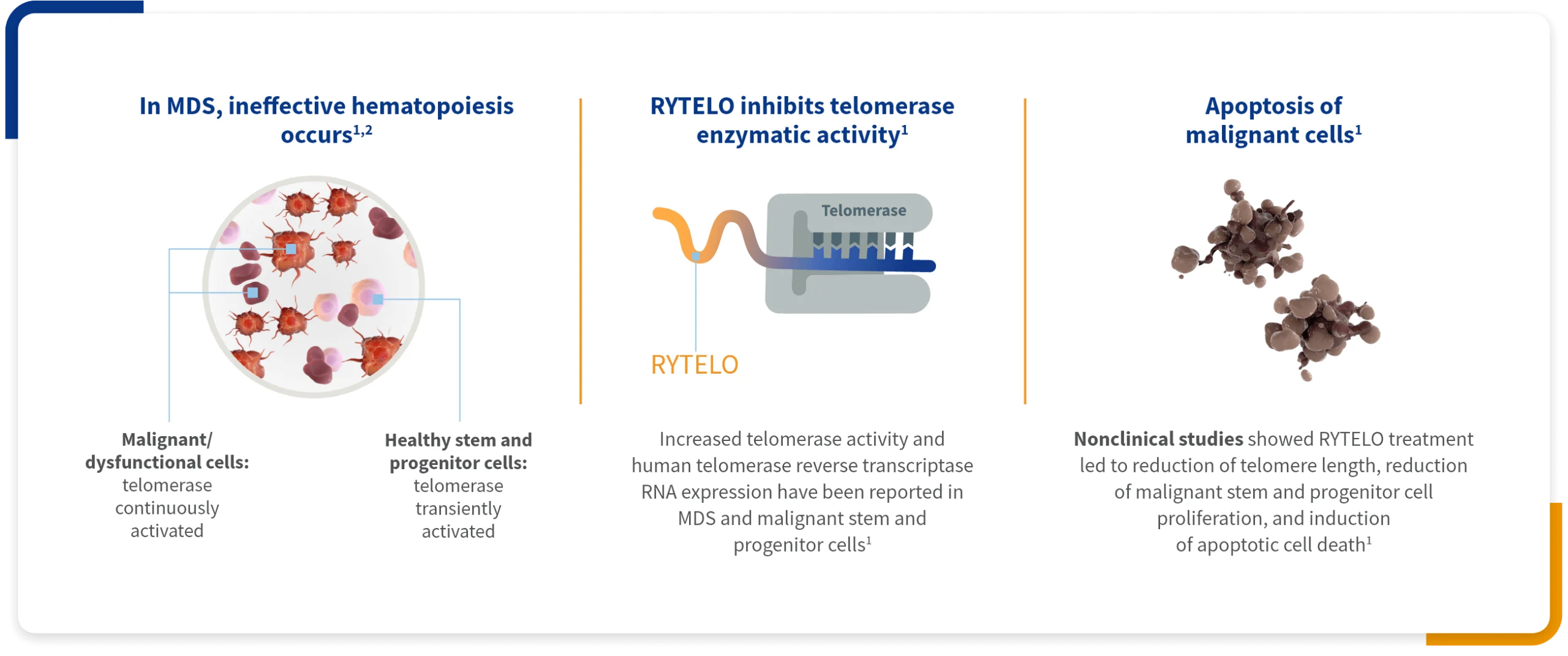 In MDS, ineffective hematopoiesis occurs$^{1,2}$

Malignant/ dysfunctional cells: telomerase continuously activated

Healthy stem and progenitor cells: telomerase transiently activated

RYTELO inhibits telomerase enzymatic activity$^{1}$

Telomerase

RYTELO

Increased telomerase activity and human telomerase reverse transcriptase RNA expression have been reported in MDS and malignant stem and progenitor cells$^{1}$

Apoptosis of malignant cells$^{1}$

Nonclinical studies showed RYTELO treatment led to reduction of telomere length, reduction of malignant stem and progenitor cell proliferation, and induction of apoptotic cell death$^{1}$